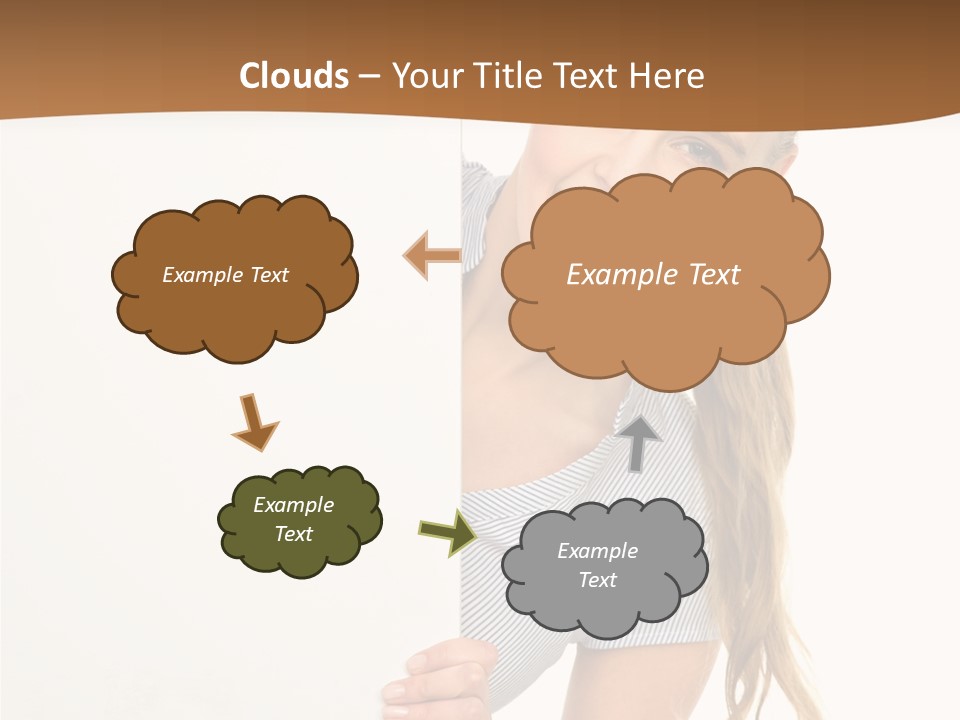 Clouds – Your Title Text Here

Example Text

Example Text

Example Text

Example Text